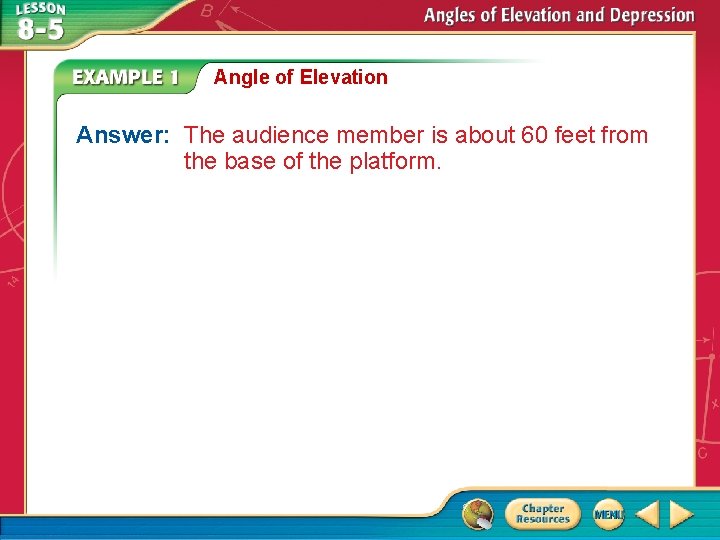 LESSON 8-5

Angles of Elevation and Depression

EXAMPLE 1 Angle of Elevation

Answer: The audience member is about 60 feet from the base of the platform.

Chapter Resources

MENU